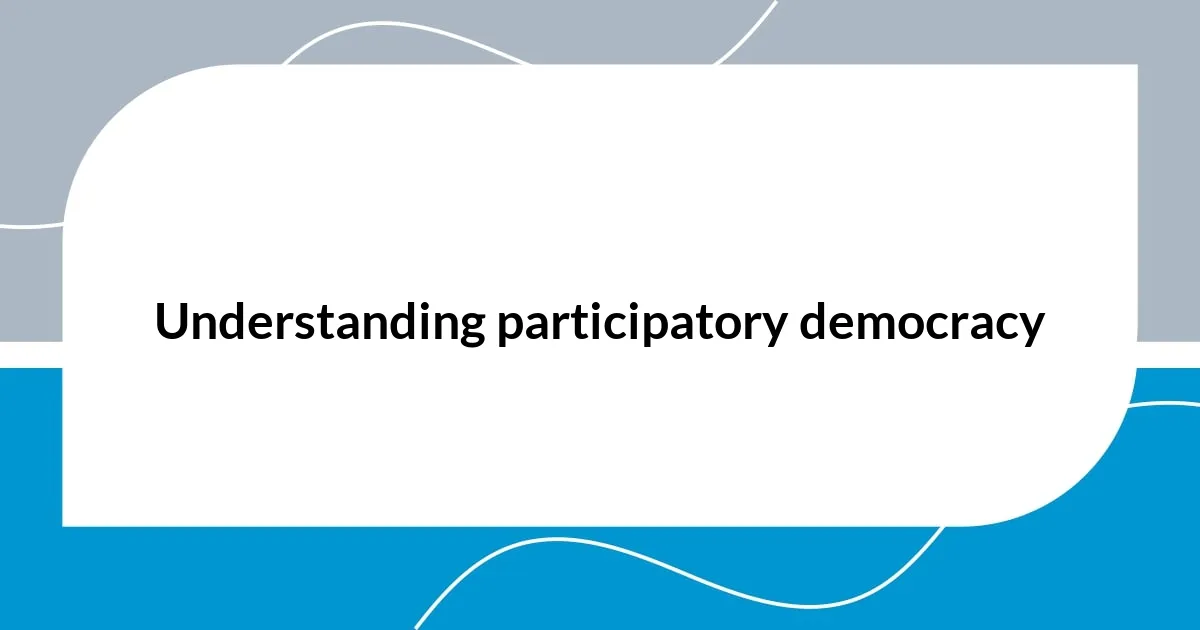 Understanding participatory democracy